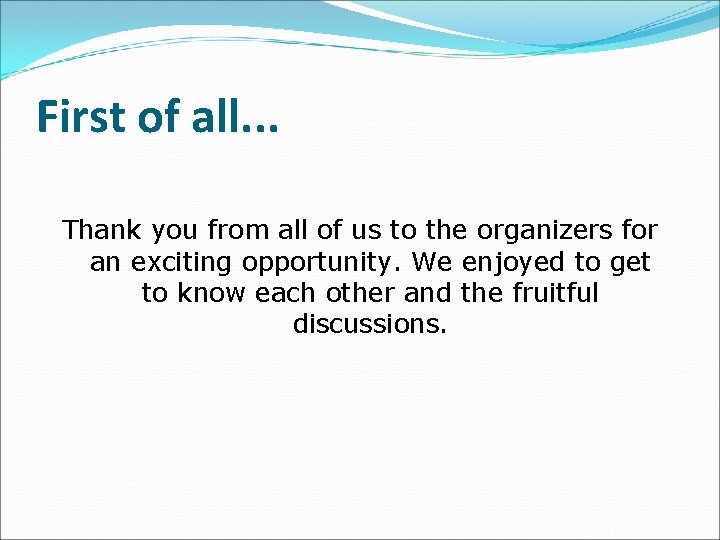 First of all...

Thank you from all of us to the organizers for an exciting opportunity. We enjoyed to get to know each other and the fruitful discussions.